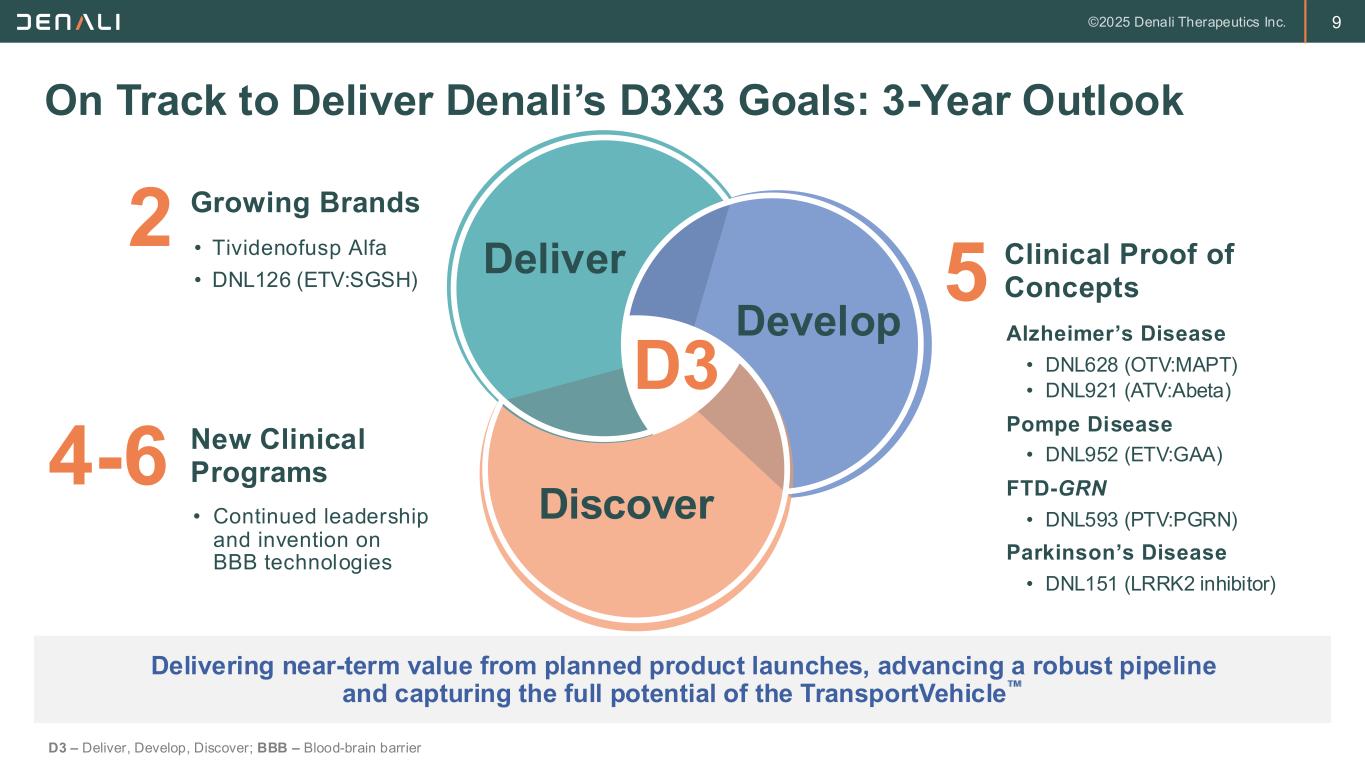 DENALI

©2025 Denali Therapeutics Inc. 9

On Track to Deliver Denali's D3X3 Goals: 3-Year Outlook

2 Growing Brands
• Tividenofusp Alfa
• DNL126 (ETV:SGSH)

4-6 New Clinical Programs
• Continued leadership and invention on BBB technologies

Deliver
Develop
D3
Discover

5 Clinical Proof of Concepts

Alzheimer's Disease
• DNL628 (OTV:MAPT)
• DNL921 (ATV:Abeta)

Pompe Disease
• DNL952 (ETV:GAA)

FTD-GRN
• DNL593 (PTV:PGRN)

Parkinson's Disease
• DNL151 (LRRK2 inhibitor)

Delivering near-term value from planned product launches, advancing a robust pipeline and capturing the full potential of the TransportVehicle™

D3 – Deliver, Develop, Discover; BBB – Blood-brain barrier